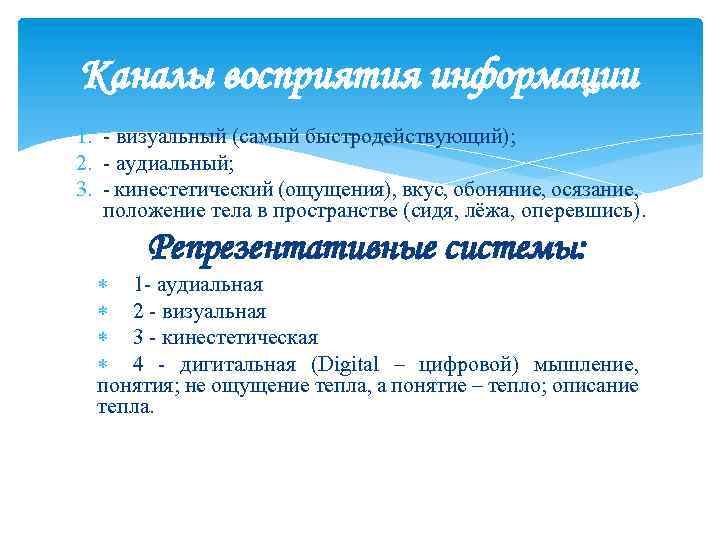 Каналы восприятия информации

1. - визуальный (самый быстродействующий);
2. - аудиальный;
3. - кинестетический (ощущения), вкус, обоняние, осязание, положение тела в пространстве (сидя, лёжа, оперевшись).

Репрезентативные системы:

* 1- аудиальная
* 2 - визуальная
* 3 - кинестетическая
* 4 - дигитальная (Digital – цифровой) мышление, понятия; не ощущение тепла, а понятие – тепло; описание тепла.